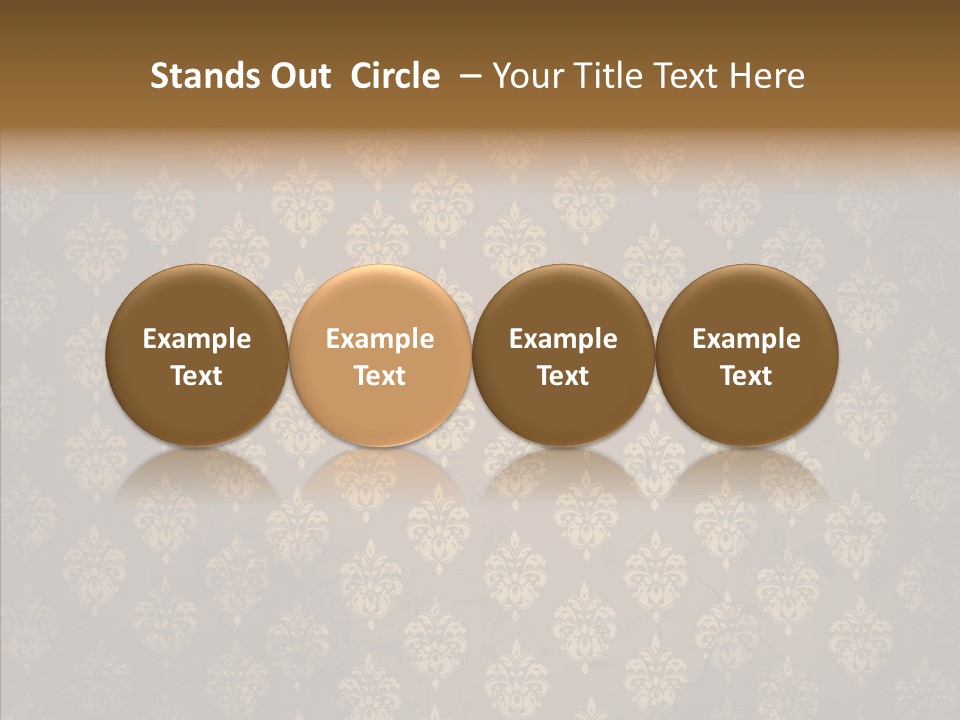 Stands Out Circle – Your Title Text Here

Example Text

Example Text

Example Text

Example Text